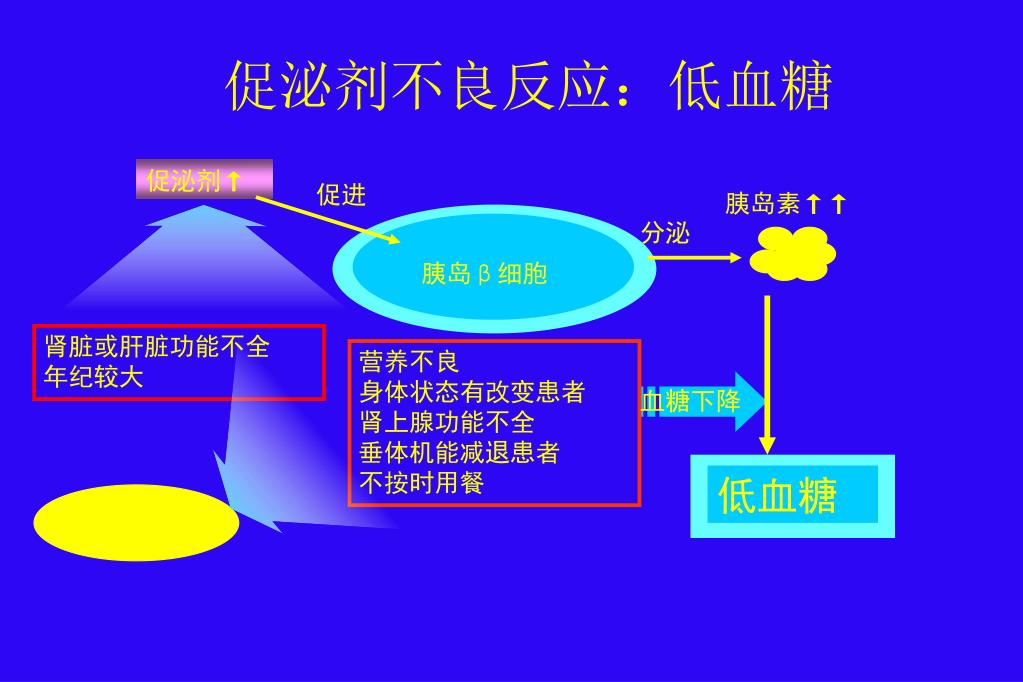 促泌剂不良反应：低血糖

促泌剂↑

促进

胰岛β细胞

分泌

胰岛素↑↑

肾脏或肝脏功能不全
年纪较大

营养不良
身体状态有改变患者
肾上腺功能不全
垂体机能减退患者
不按时用餐

血糖下降

低血糖